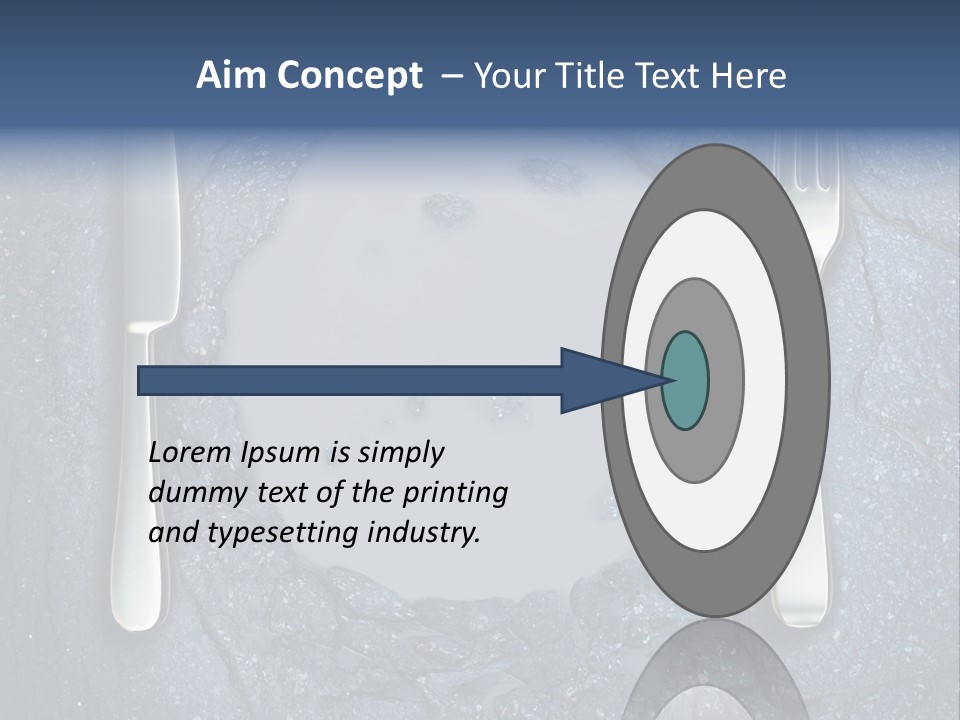 Aim Concept – Your Title Text Here

Lorem Ipsum is simply dummy text of the printing and typesetting industry.